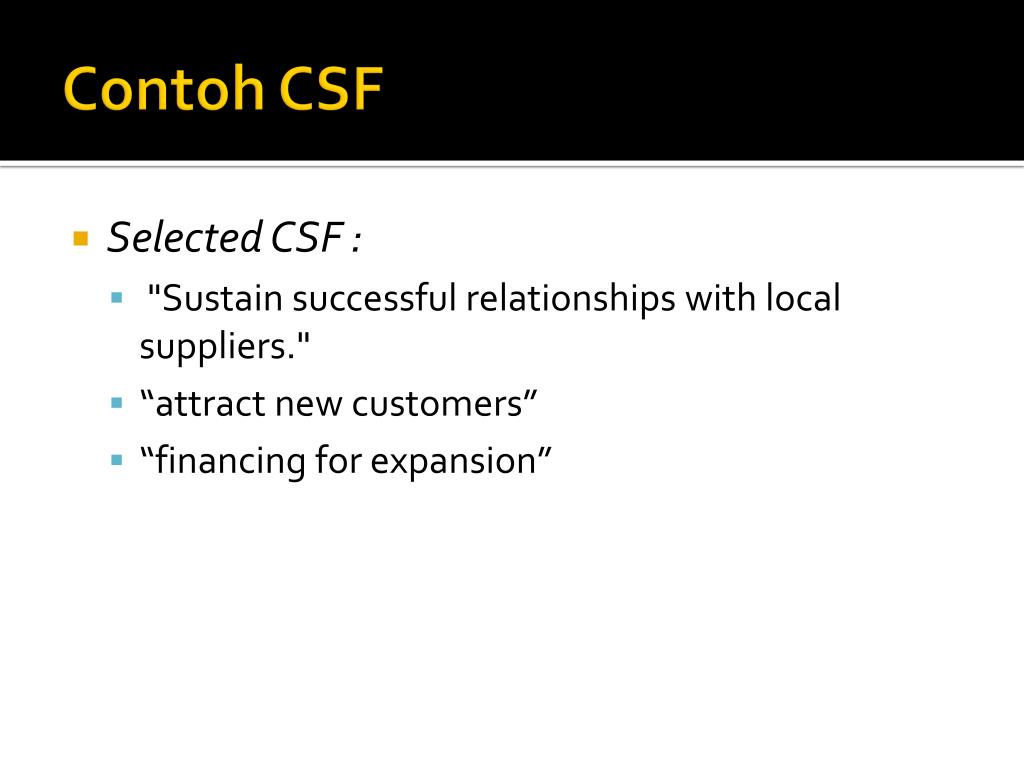 Contoh CSF

Selected CSF :

"Sustain successful relationships with local suppliers."

“attract new customers”

“financing for expansion”